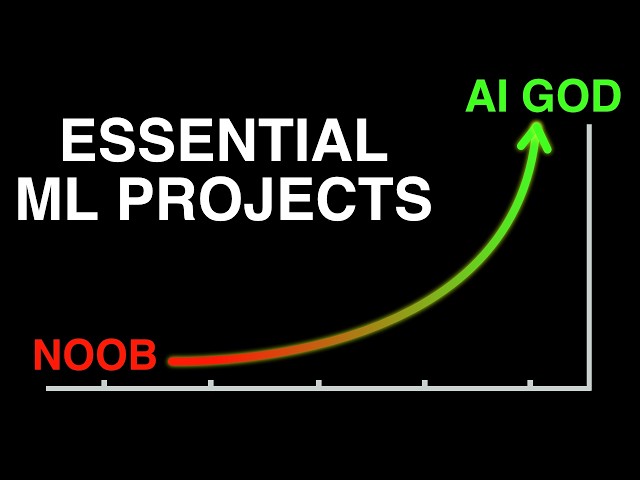 AI GOD

ESSENTIAL ML PROJECTS

NOOB